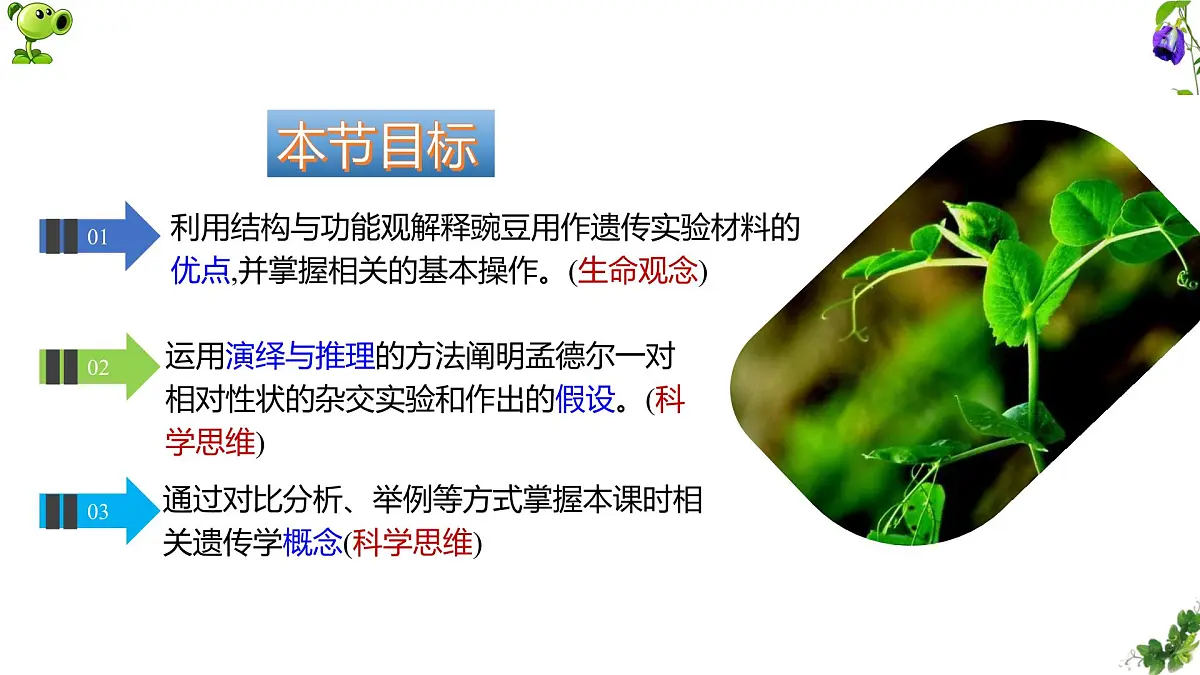 本节目标

01 利用结构与功能观解释豌豆用作遗传实验材料的优点,并掌握相关的基本操作。(生命观念)

02 运用演绎与推理的方法阐明孟德尔一对相对性状的杂交实验和作出的假设。(科学思维)

03 通过对比分析、举例等方式掌握本课时相关遗传学概念(科学思维)